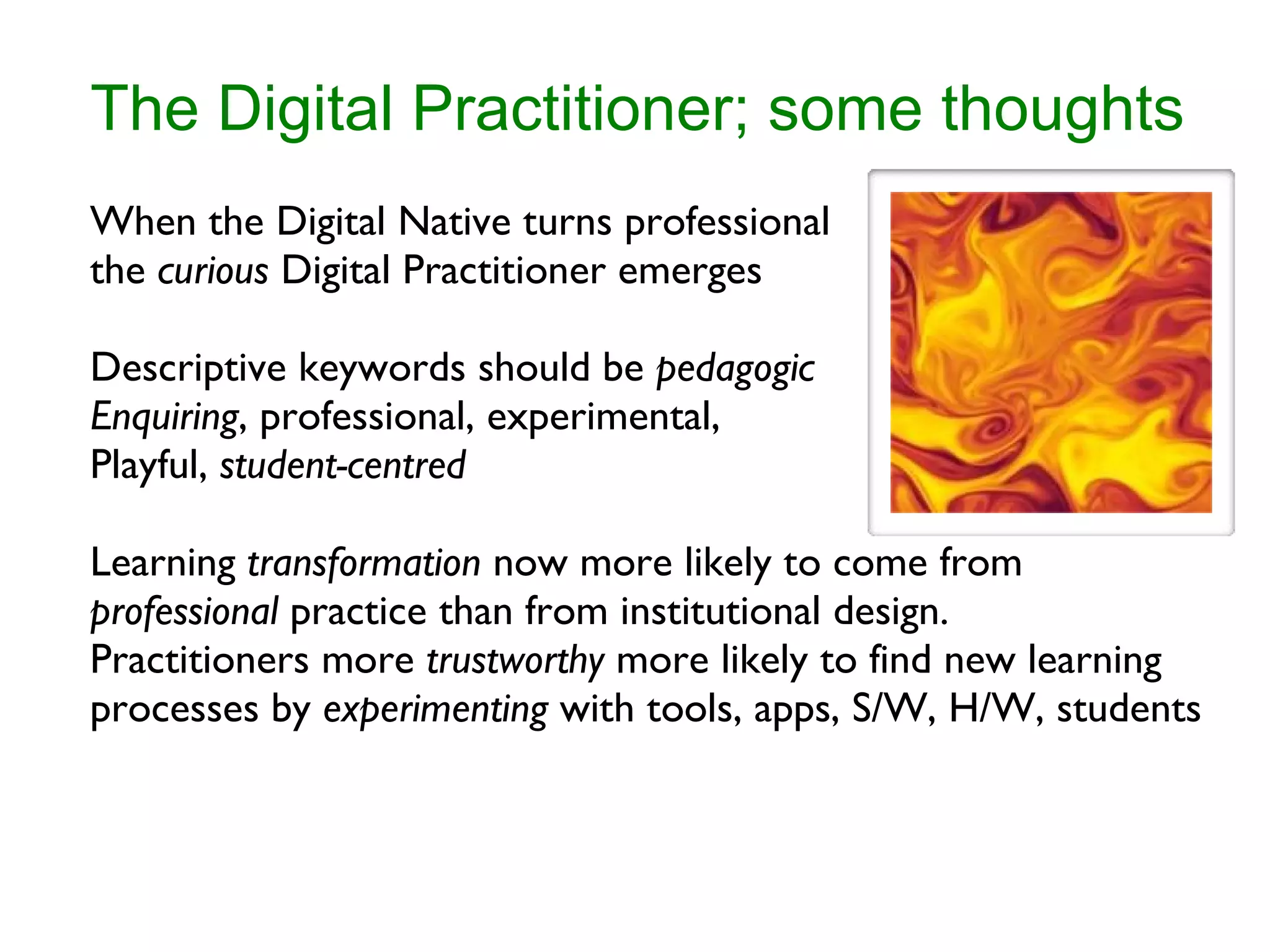 The Digital Practitioner; some thoughts

When the Digital Native turns professional the curious Digital Practitioner emerges

Descriptive keywords should be pedagogic Enquiring, professional, experimental, Playful, student-centred

Learning transformation now more likely to come from professional practice than from institutional design. Practitioners more trustworthy more likely to find new learning processes by experimenting with tools, apps, S/W, H/W, students